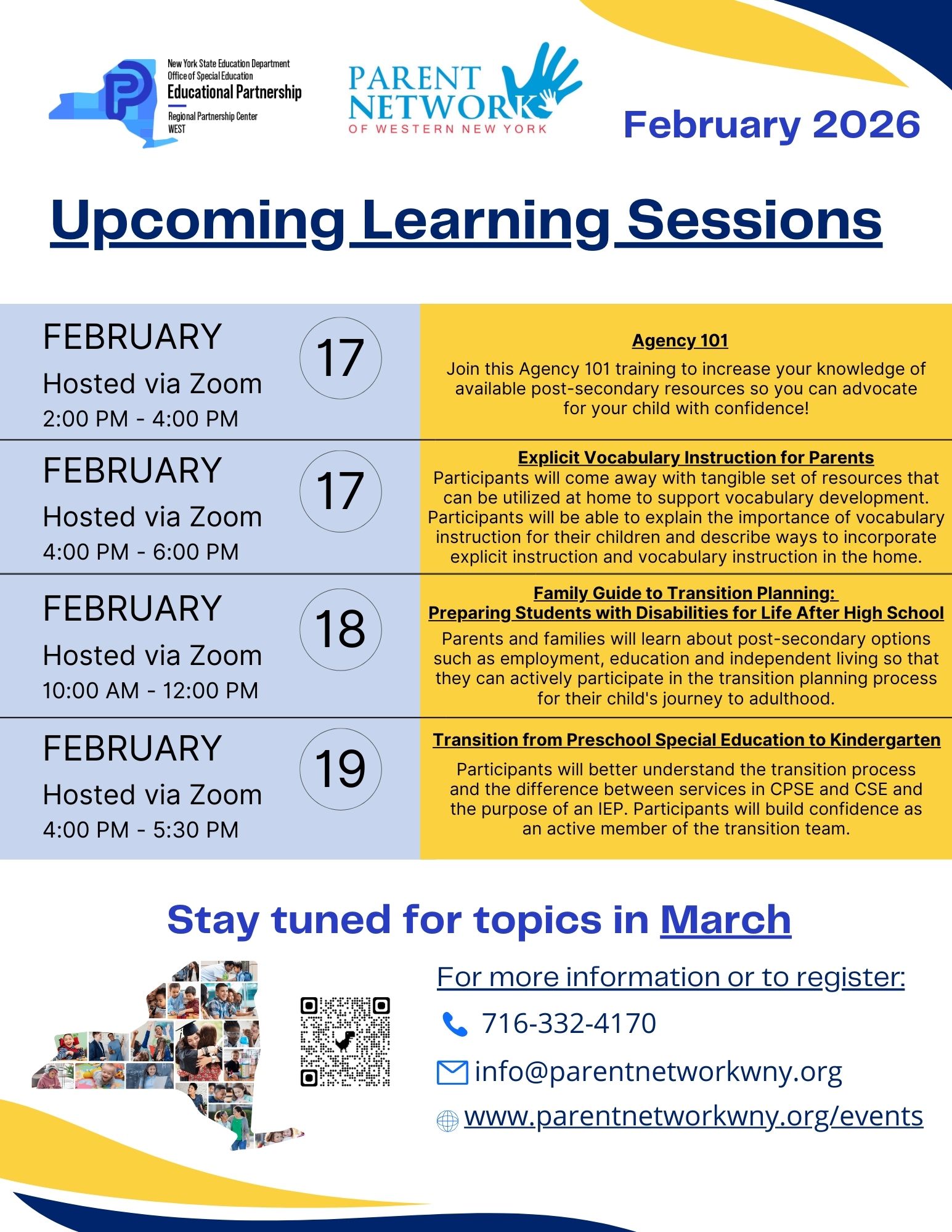 New York State Education Department
Office of Special Education
Educational Partnership
Regional Partnership Center
WEST

PARENT NETWORK
OF WESTERN NEW YORK

February 2026

Upcoming Learning Sessions

FEBRUARY
Hosted via Zoom
2:00 PM - 4:00 PM
17

Agency 101
Join this Agency 101 training to increase your knowledge of available post-secondary resources so you can advocate for your child with confidence!

FEBRUARY
Hosted via Zoom
4:00 PM - 6:00 PM
17

Explicit Vocabulary Instruction for Parents
Participants will come away with tangible set of resources that can be utilized at home to support vocabulary development. Participants will be able to explain the importance of vocabulary instruction for their children and describe ways to incorporate explicit instruction and vocabulary instruction in the home.

FEBRUARY
Hosted via Zoom
10:00 AM - 12:00 PM
18

Family Guide to Transition Planning: Preparing Students with Disabilities for Life After High School
Parents and families will learn about post-secondary options such as employment, education and independent living so that they can actively participate in the transition planning process for their child's journey to adulthood.

FEBRUARY
Hosted via Zoom
4:00 PM - 5:30 PM
19

Transition from Preschool Special Education to Kindergarten
Participants will better understand the transition process and the difference between services in CPSE and CSE and the purpose of an IEP. Participants will build confidence as an active member of the transition team.

Stay tuned for topics in March

For more information or to register:
716-332-4170
info@parentnetworkwny.org
www.parentnetworkwny.org/events